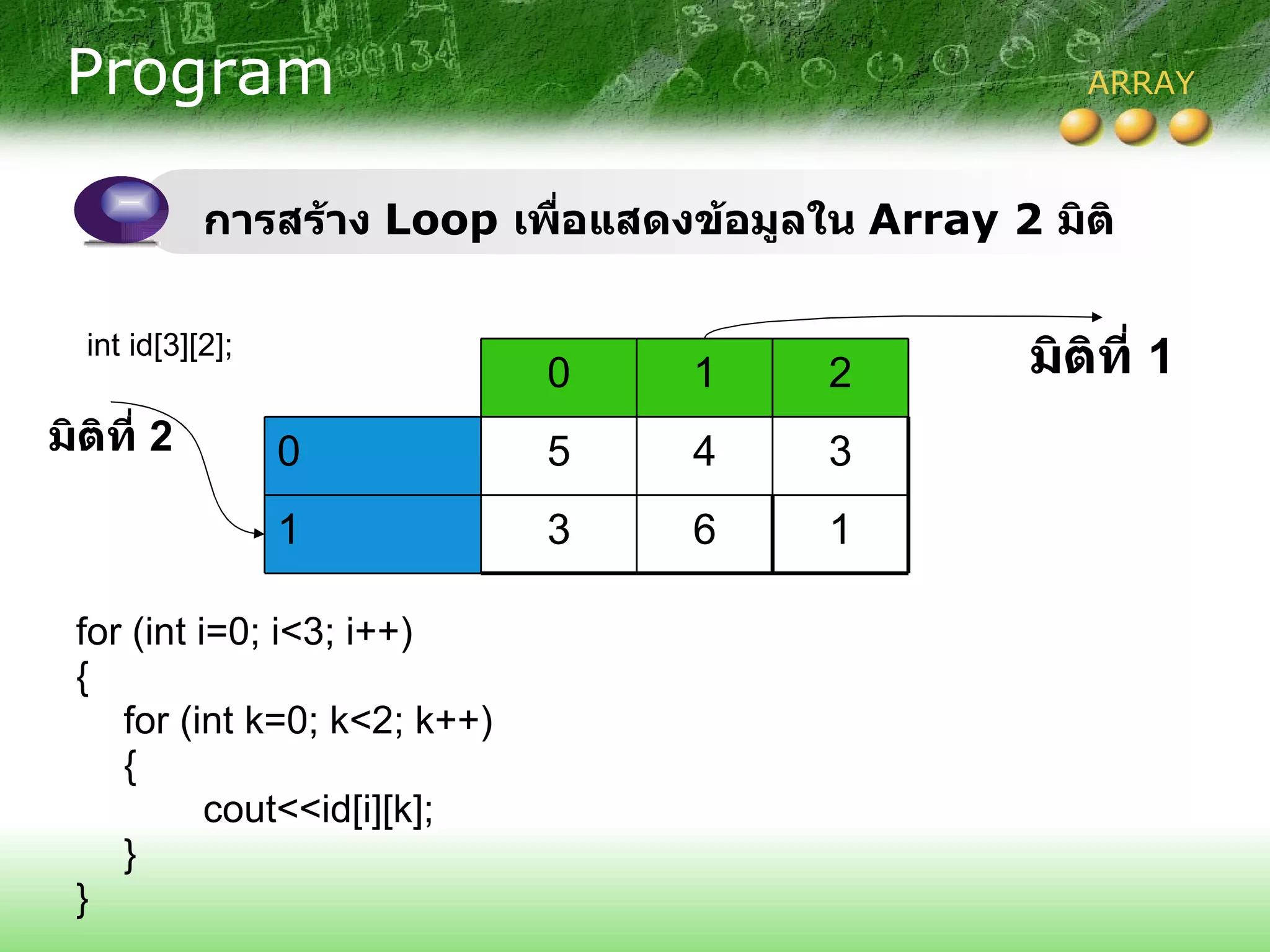 Program

ARRAY

การสร้าง Loop เพื่อแสดงข้อมูลใน Array 2 มิติ

int id[3][2];

มิติที่ 1

มิติที่ 2

| | 0 | 1 | 2 |
|---|---|---|---|
| 0 | 5 | 4 | 3 |
| 1 | 3 | 6 | 1 |

for (int i=0; i<3; i++)
{
for (int k=0; k<2; k++)
{
cout<<id[i][k];
}
}